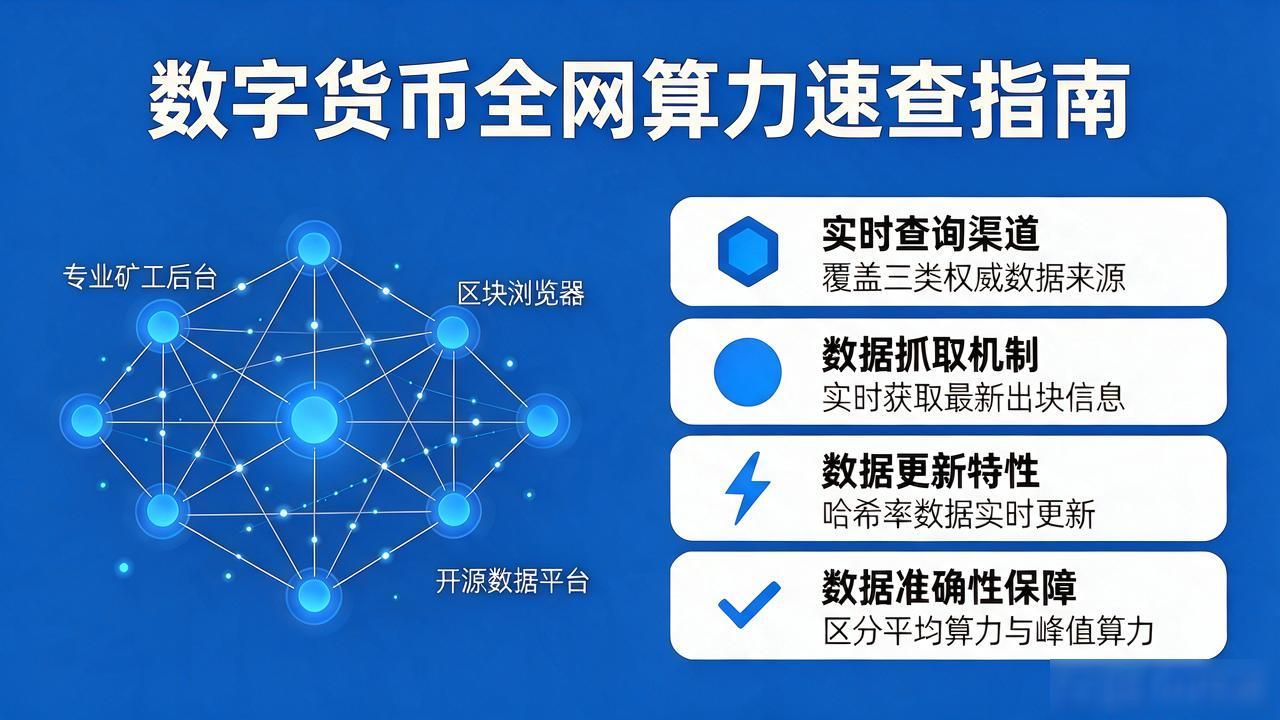 数字货币全网算力速查指南

专业矿工后台

区块浏览器

开源数据平台

实时查询渠道
覆盖三类权威数据来源

数据抓取机制
实时获取最新出块信息

数据更新特性
哈希率数据实时更新

数据准确性保障
区分平均算力与峰值算力